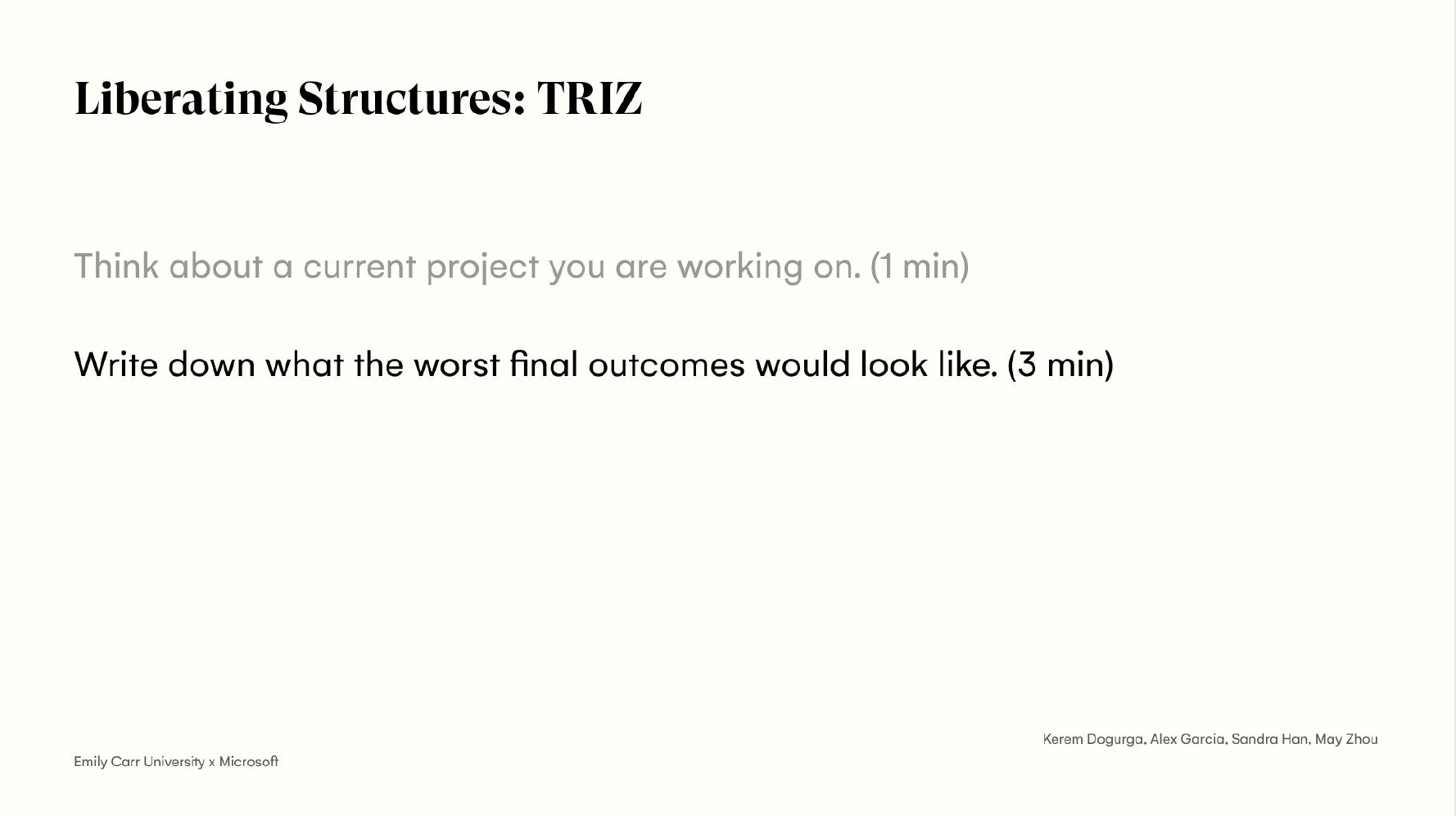 Liberating Structures: TRIZ

Think about a current project you are working on. (1 min)

Write down what the worst final outcomes would look like. (3 min)

Kerem Dogurga, Alex Garcia, Sandra Han, May Zhou

Emily Carr University x Microsoft